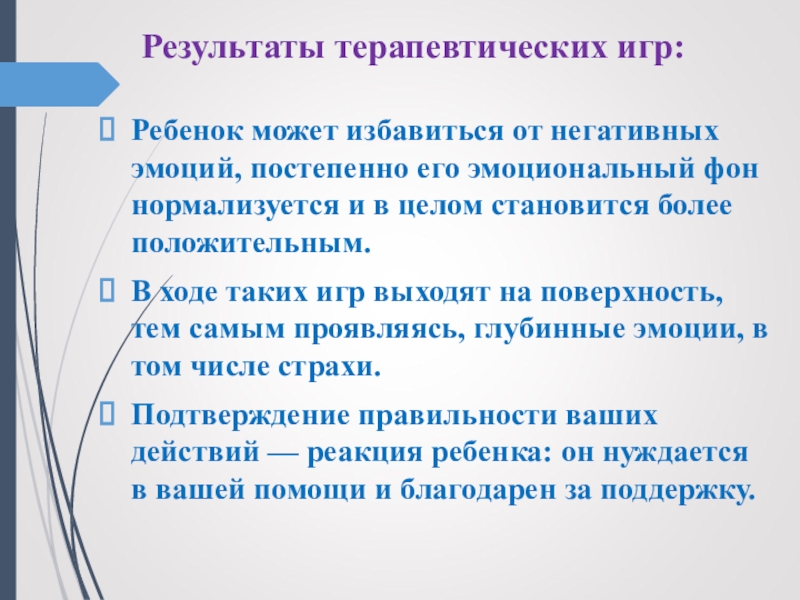 Результаты терапевтических игр:

Ребенок может избавиться от негативных эмоций, постепенно его эмоциональный фон нормализуется и в целом становится более положительным.

В ходе таких игр выходят на поверхность, тем самым проявляясь, глубинные эмоции, в том числе страхи.

Подтверждение правильности ваших действий — реакция ребенка: он нуждается в вашей помощи и благодарен за поддержку.